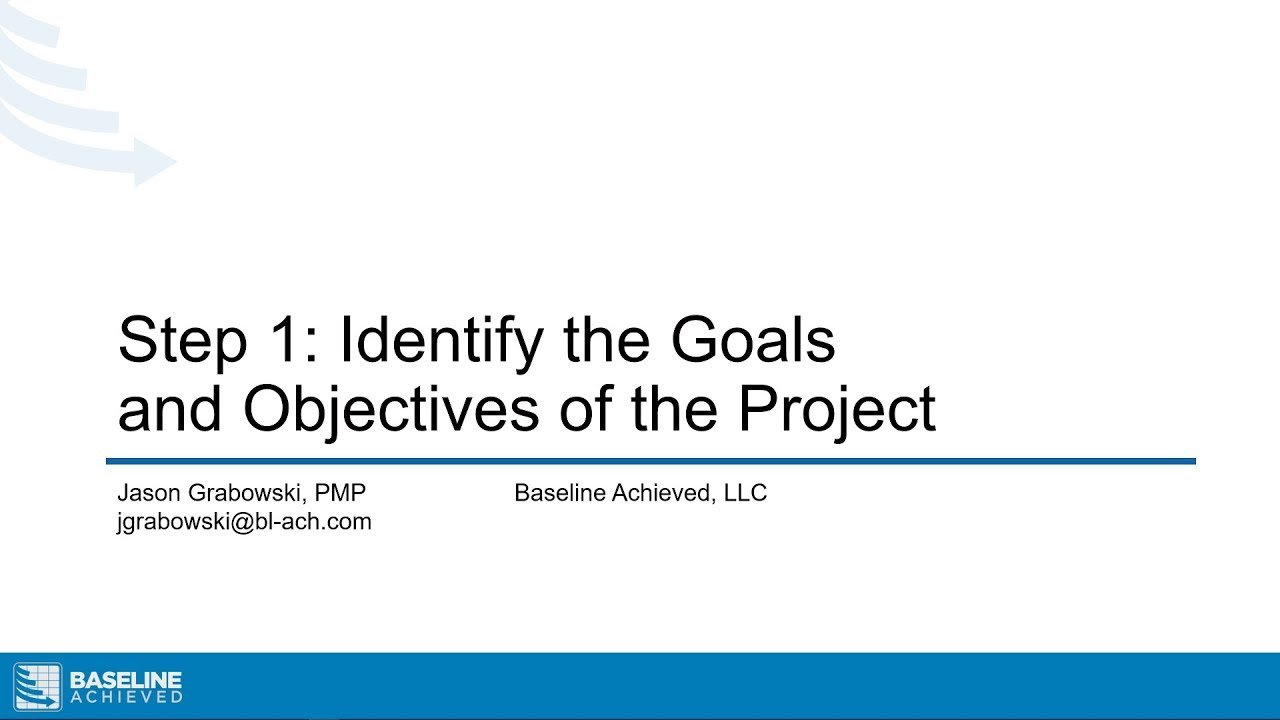 Step 1: Identify the Goals and Objectives of the Project

Jason Grabowski, PMP
jgrabowski@bl-ach.com

Baseline Achieved, LLC

BASELINE
ACHIEVED